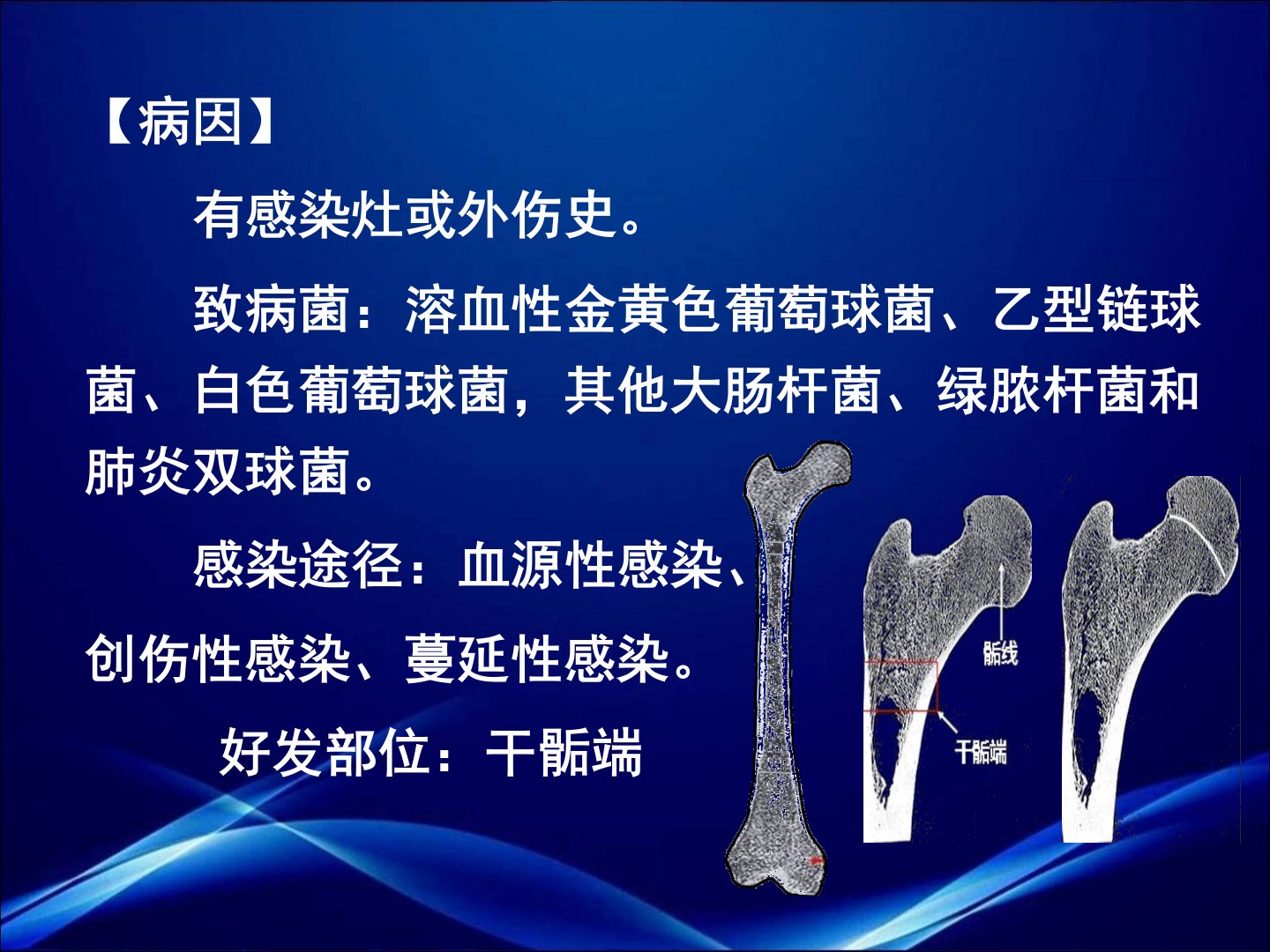 【病因】

有感染灶或外伤史。

致病菌：溶血性金黄色葡萄球菌、乙型链球菌、白色葡萄球菌，其他大肠杆菌、绿脓杆菌和肺炎双球菌。

感染途径：血源性感染、创伤性感染、蔓延性感染。

好发部位：干骺端

骺线

干骺端